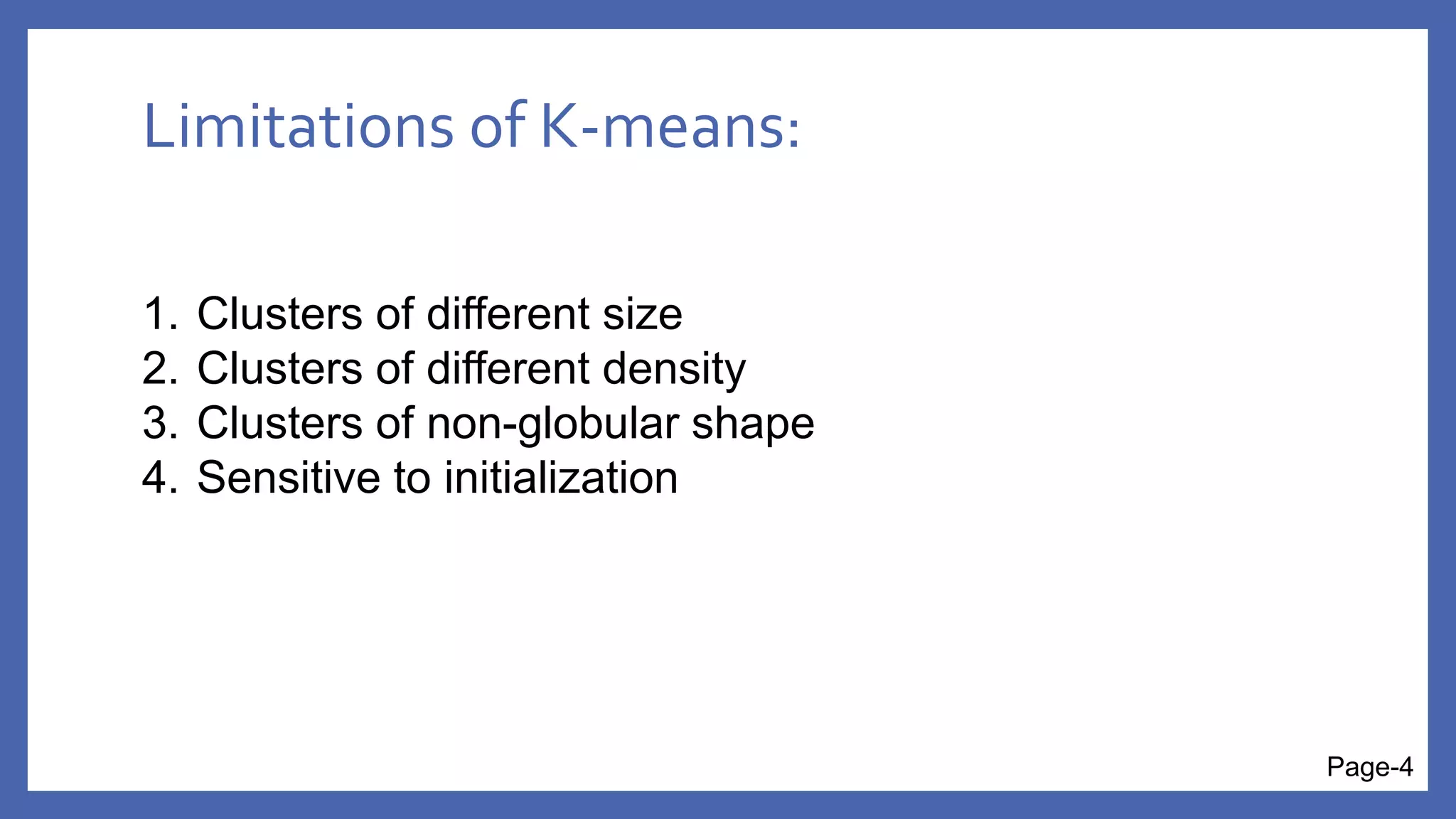 Limitations of K-means:

1. Clusters of different size
2. Clusters of different density
3. Clusters of non-globular shape
4. Sensitive to initialization

Page-4